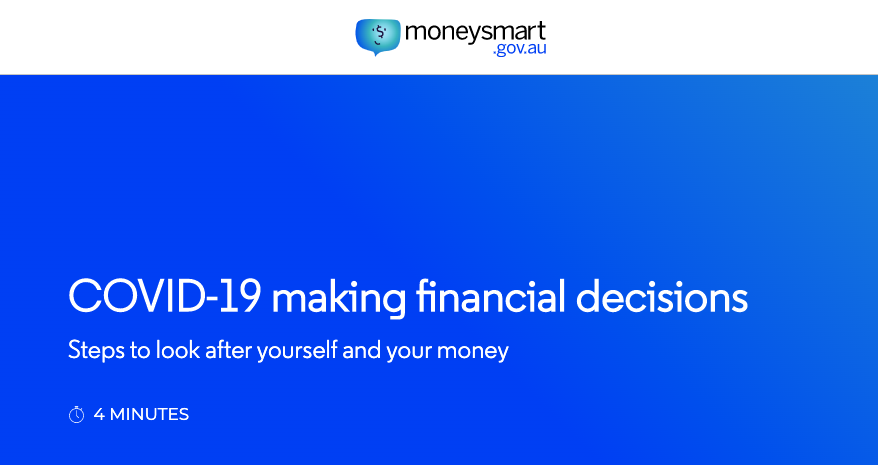 moneysmart
.gov.au

COVID-19 making financial decisions

Steps to look after yourself and your money

4 MINUTES